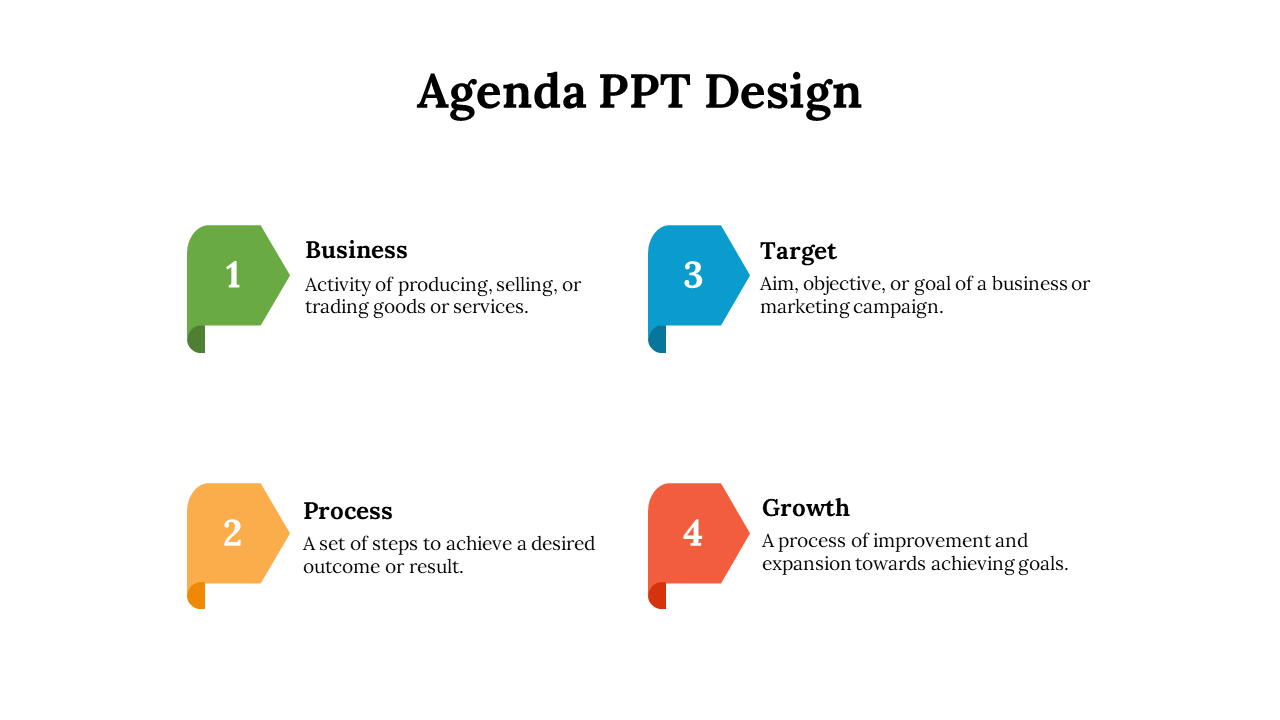 Agenda PPT Design

1

Business

Activity of producing, selling, or trading goods or services.

2

Process

A set of steps to achieve a desired outcome or result.

3

Target

Aim, objective, or goal of a business or marketing campaign.

4

Growth

A process of improvement and expansion towards achieving goals.